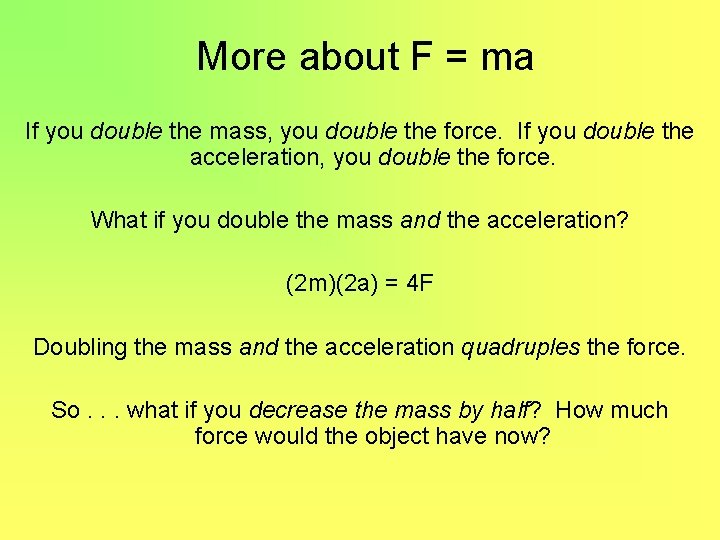 More about $F = ma$

If you double the mass, you double the force. If you double the acceleration, you double the force.

What if you double the mass and the acceleration?

$(2m)(2a) = 4F$

Doubling the mass and the acceleration quadruples the force.

So . . . what if you decrease the mass by half? How much force would the object have now?